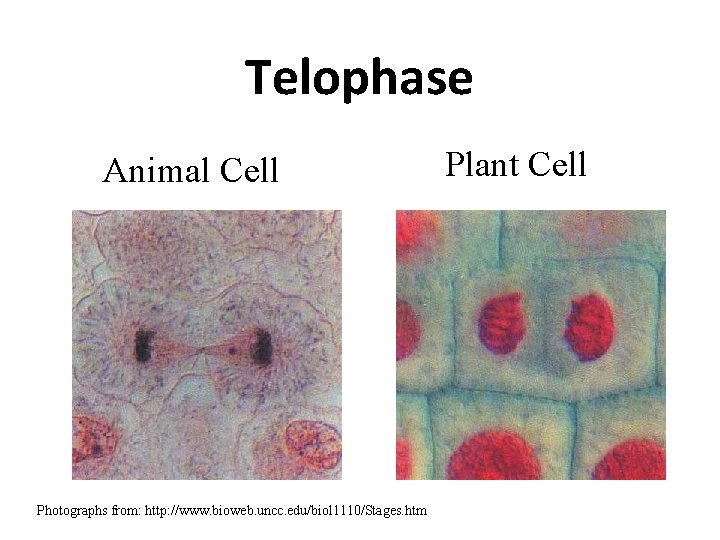 Telophase

Animal Cell

Plant Cell

Photographs from: http://www.bioweb.uncc.edu/biol1110/Stages.htm